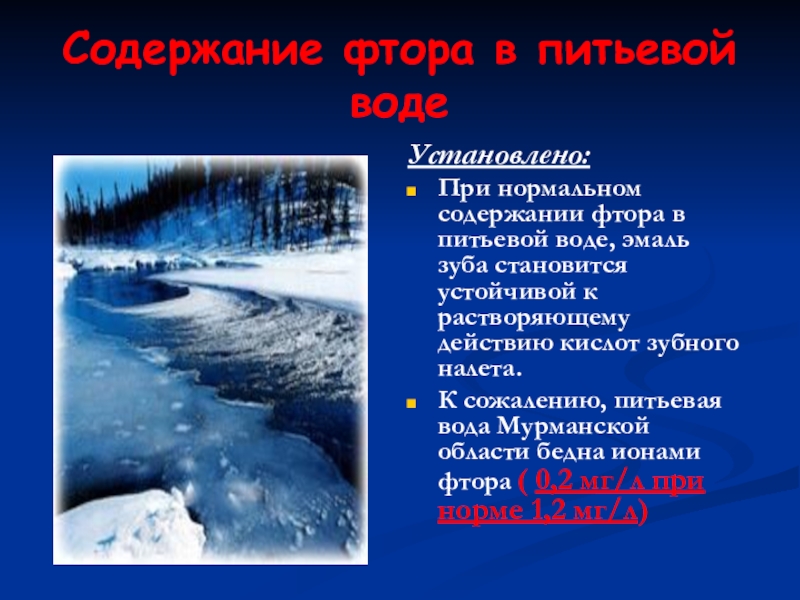 Содержание фтора в питьевой воде

Установлено:

При нормальном содержании фтора в питьевой воде, эмаль зуба становится устойчивой к растворяющему действию кислот зубного налета.

К сожалению, питьевая вода Мурманской области бедна ионами фтора ( 0,2 мг/л при норме 1,2 мг/л)